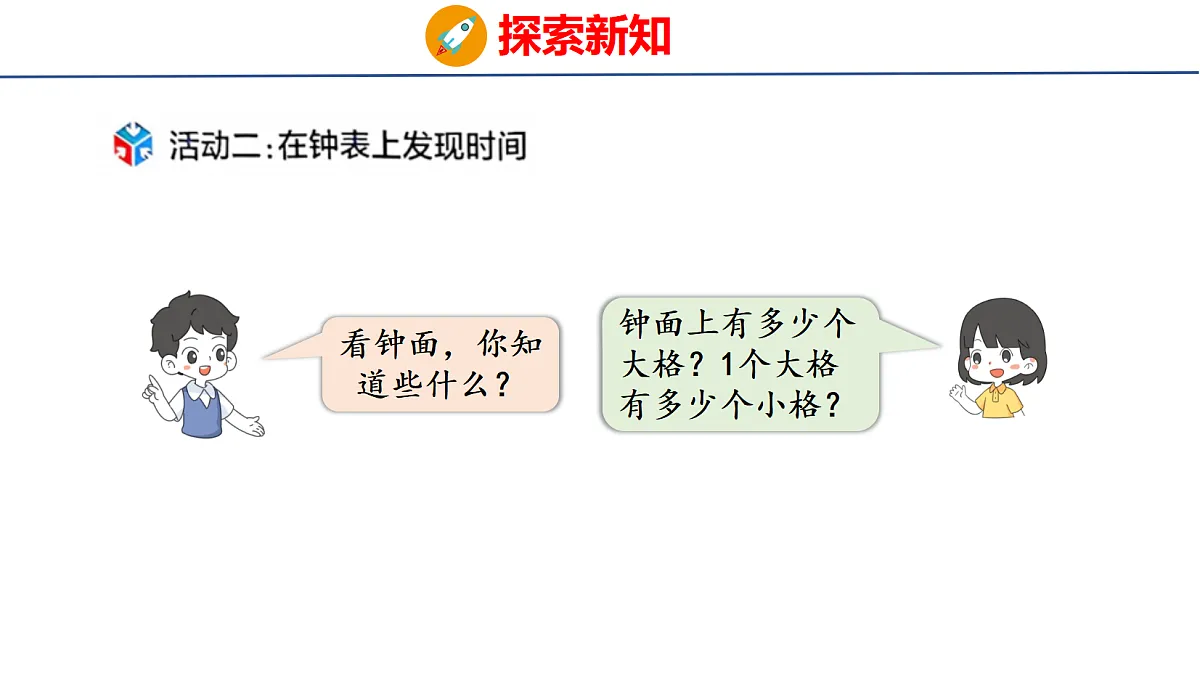 探索新知

活动二：在钟表上发现时间

看钟面，你知道些什么？

钟面上有多少个大格？1个大格有多少个小格？